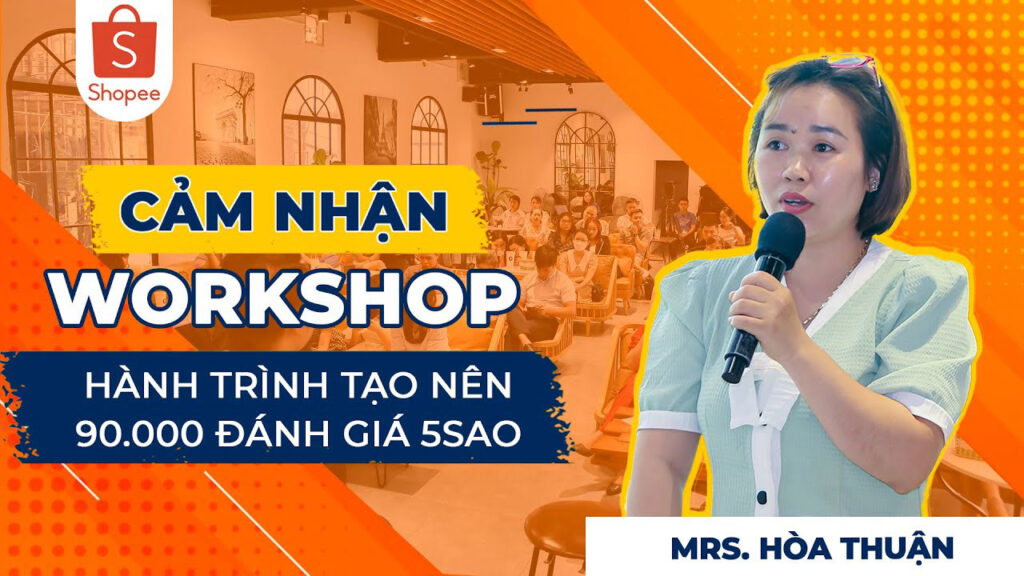 S
Shopee

CẢM NHẬN
WORKSHOP

HÀNH TRÌNH TẠO NÊN
90.000 ĐÁNH GIÁ 5SAO

MRS. HÒA THUẬN